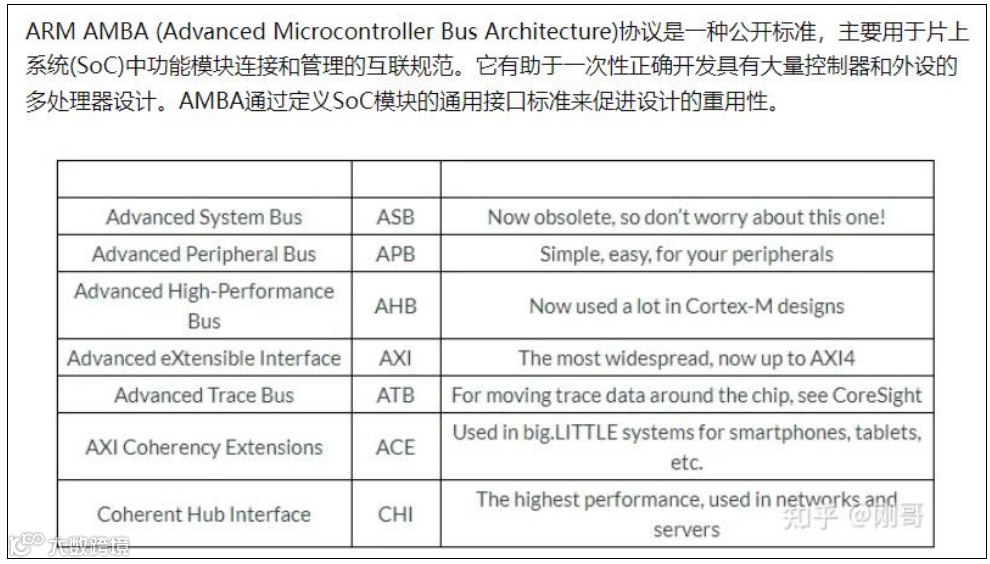 ARM AMBA (Advanced Microcontroller Bus Architecture)协议是一种公开标准，主要用于片上系统(SoC)中功能模块连接和管理的互联规范。它有助于一次性正确开发具有大量控制器和外设的多处理器设计。AMBA通过定义SoC模块的通用接口标准来促进设计的重用性。

| | | |
|---|---|---|
| Advanced System Bus | ASB | Now obsolete, so don't worry about this one! |
| Advanced Peripheral Bus | APB | Simple, easy, for your peripherals |
| Advanced High-Performance Bus | AHB | Now used a lot in Cortex-M designs |
| Advanced eXtensible Interface | AXI | The most widespread, now up to AXI4 |
| Advanced Trace Bus | ATB | For moving trace data around the chip, see CoreSight |
| AXI Coherency Extensions | ACE | Used in big.LITTLE systems for smartphones, tablets, etc. |
| Coherent Hub Interface | CHI | The highest performance, used in networks and servers |

知乎 @刚哥
大数跨境